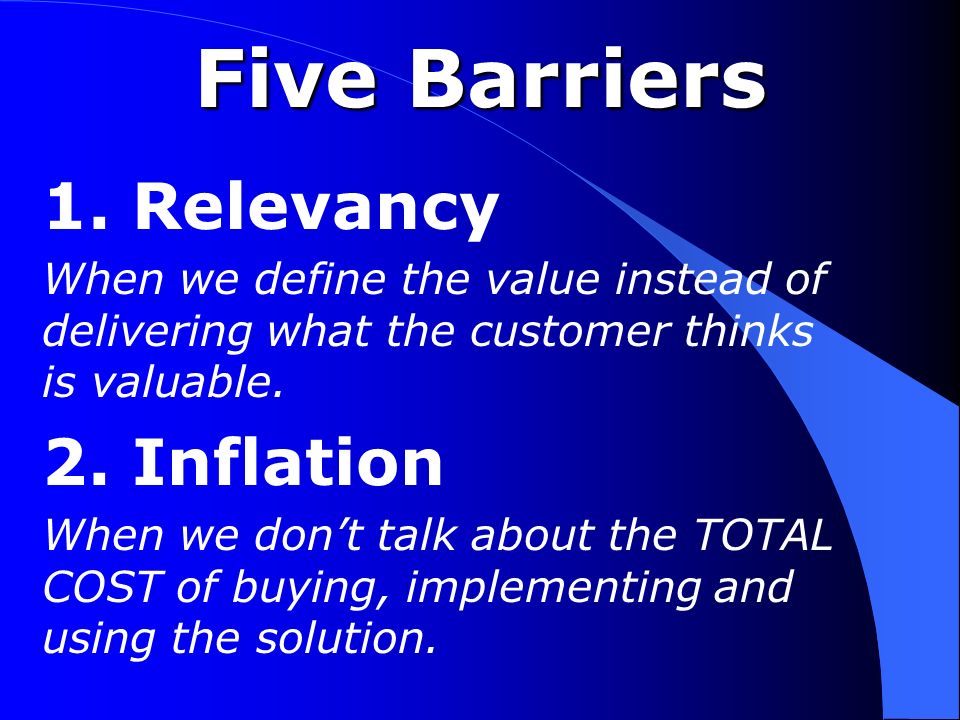 Five Barriers

1. Relevancy

When we define the value instead of delivering what the customer thinks is valuable.

2. Inflation

When we don’t talk about the TOTAL COST of buying, implementing and using the solution.